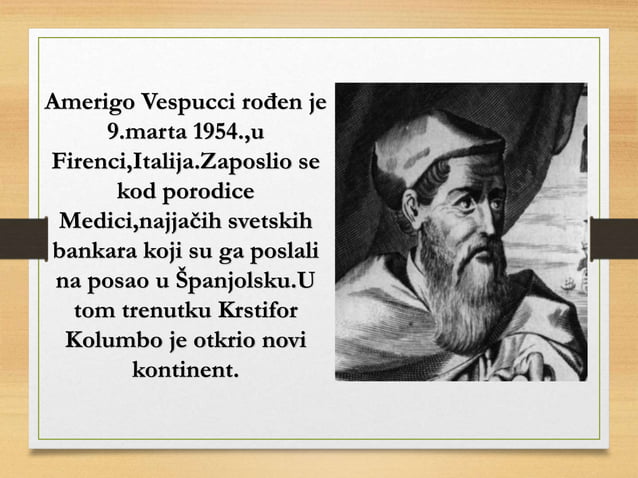 Amerigo Vespucci rođen je 9.marta 1954.,u Firenci,Italija.Zaposlio se kod porodice Medici,najjačih svetskih bankara koji su ga poslali na posao u Španjolsku.U tom trenutku Krstifor Kolumbo je otkrio novi kontinent.